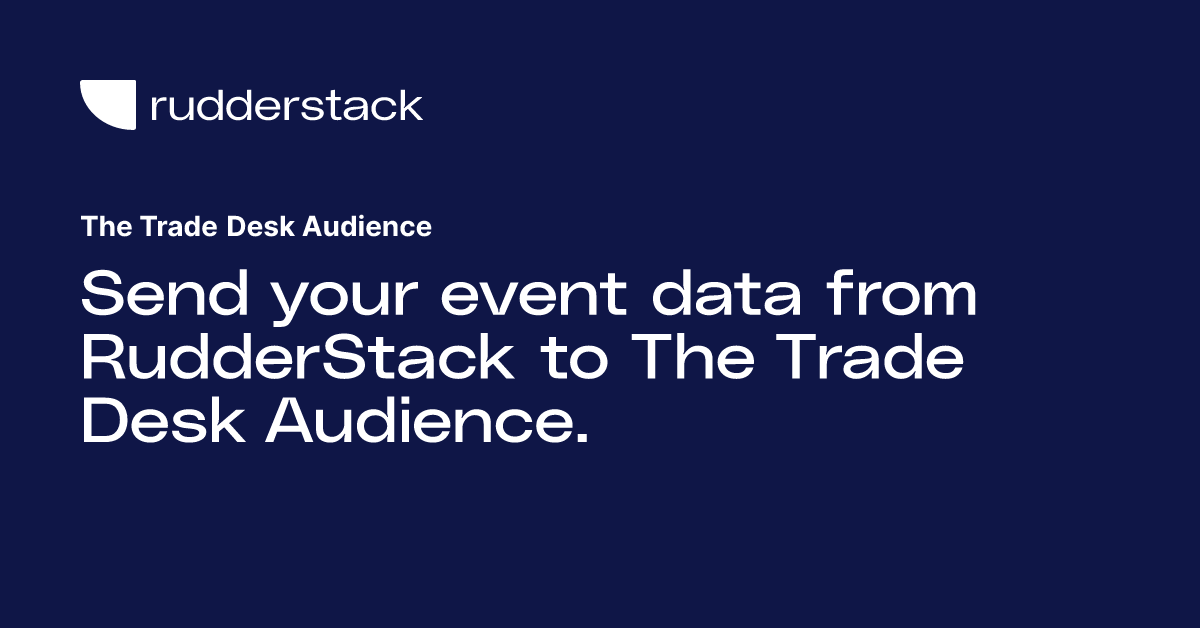 rudderstack

The Trade Desk Audience

Send your event data from RudderStack to The Trade Desk Audience.